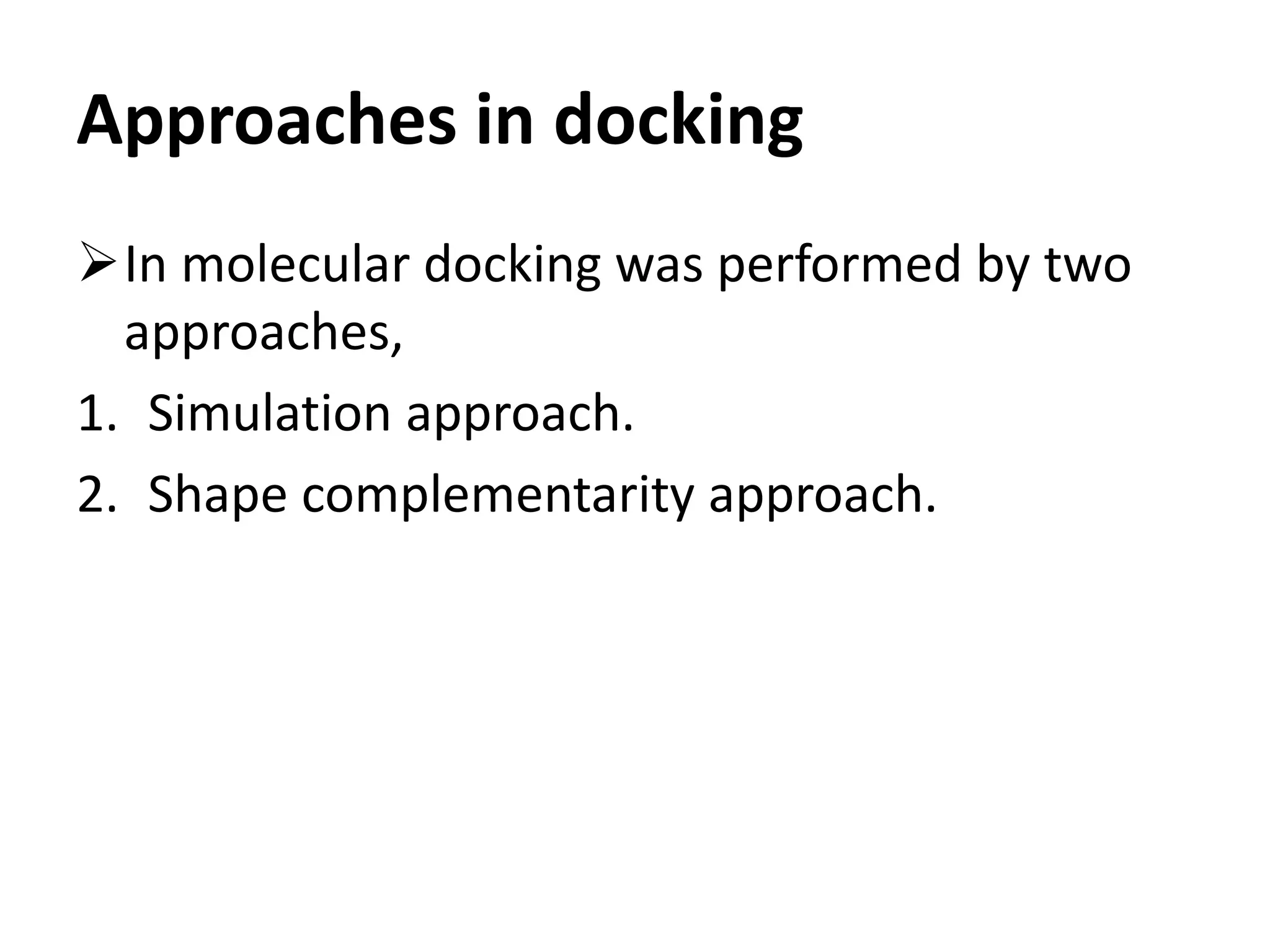 Approaches in docking

➢ In molecular docking was performed by two approaches,

1. Simulation approach.
2. Shape complementarity approach.